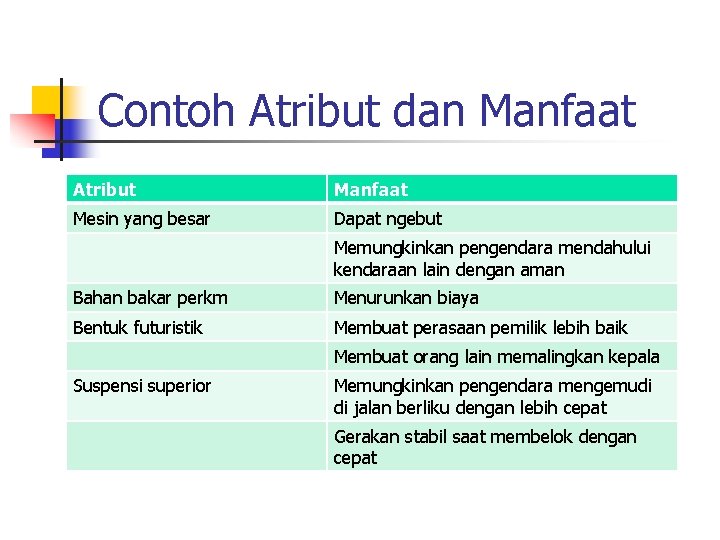 Contoh Atribut dan Manfaat

| Atribut | Manfaat |
|---|---|
| Mesin yang besar | Dapat ngebut |
| | Memungkinkan pengendara mendahului kendaraan lain dengan aman |
| Bahan bakar perkm | Menurunkan biaya |
| Bentuk futuristik | Membuat perasaan pemilik lebih baik |
| | Membuat orang lain memalingkan kepala |
| Suspensi superior | Memungkinkan pengendara mengemudi di jalan berliku dengan lebih cepat |
| | Gerakan stabil saat membelok dengan cepat |